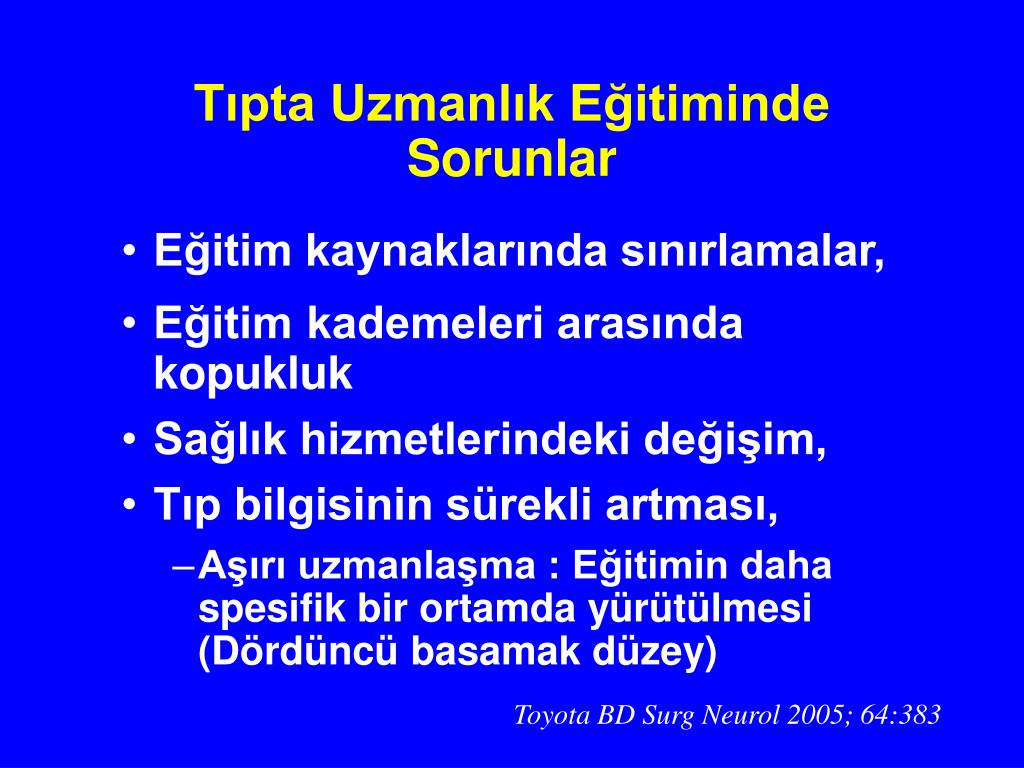 Tıpta Uzmanlık Eğitiminde Sorunlar

• Eğitim kaynaklarında sınırlamalar,
• Eğitim kademeleri arasında kopukluk
• Sağlık hizmetlerindeki değişim,
• Tıp bilgisinin sürekli artması,
– Aşırı uzmanlaşma : Eğitimin daha spesifik bir ortamda yürütülmesi (Dördüncü basamak düzey)

Toyota BD Surg Neurol 2005; 64:383